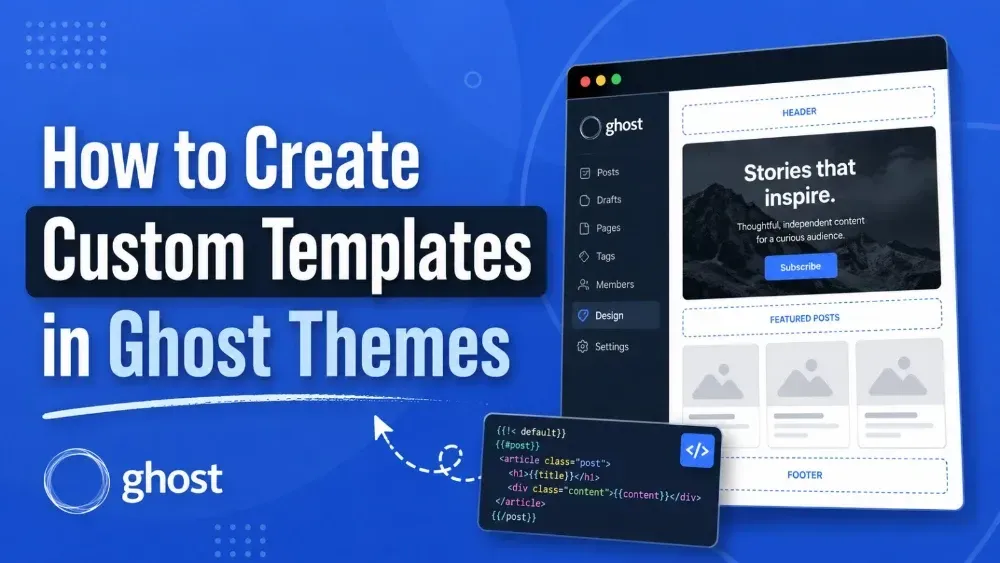 How to Create Custom Templates in Ghost Themes

ghost

ghost

Posts
Drafts
Pages
Tags
Members
Design
Settings

HEADER

Stories that inspire.

Thoughtful, independent content for a curious audience.

Subscribe

FEATURED POSTS

FOOTER

{{!< default}}
{{#post}}
<article class="post">
<h1>{{title}}</h1>
<div class="content">{{content}}</div>
</article>
{{/post}}

</>